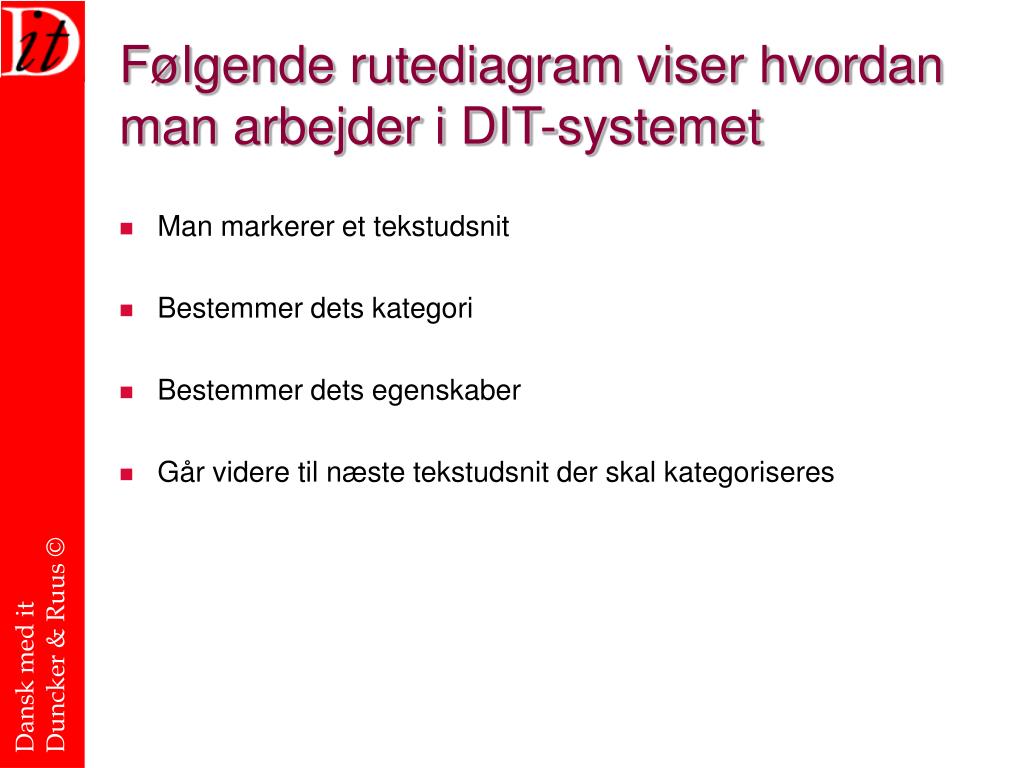 Dit

Følgende rutediagram viser hvordan man arbejder i DIT-systemet

Man markerer et tekstudsnit

Bestemmer dets kategori

Bestemmer dets egenskaber

Går videre til næste tekstudsnit der skal kategoriseres

Dansk med it
Duncker & Ruus ©